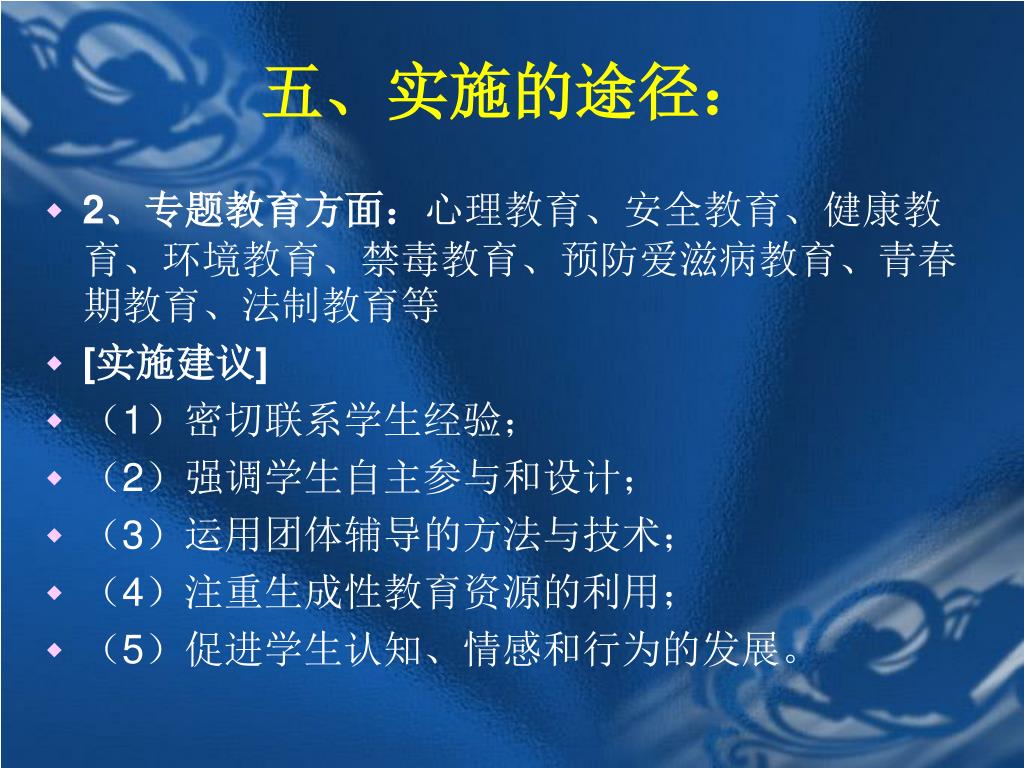 五、实施的途径：

2、专题教育方面：心理教育、安全教育、健康教育、环境教育、禁毒教育、预防爱滋病教育、青春期教育、法制教育等

[实施建议]

（1）密切联系学生经验；

（2）强调学生自主参与和设计；

（3）运用团体辅导的方法与技术；

（4）注重生成性教育资源的利用；

（5）促进学生认知、情感和行为的发展。